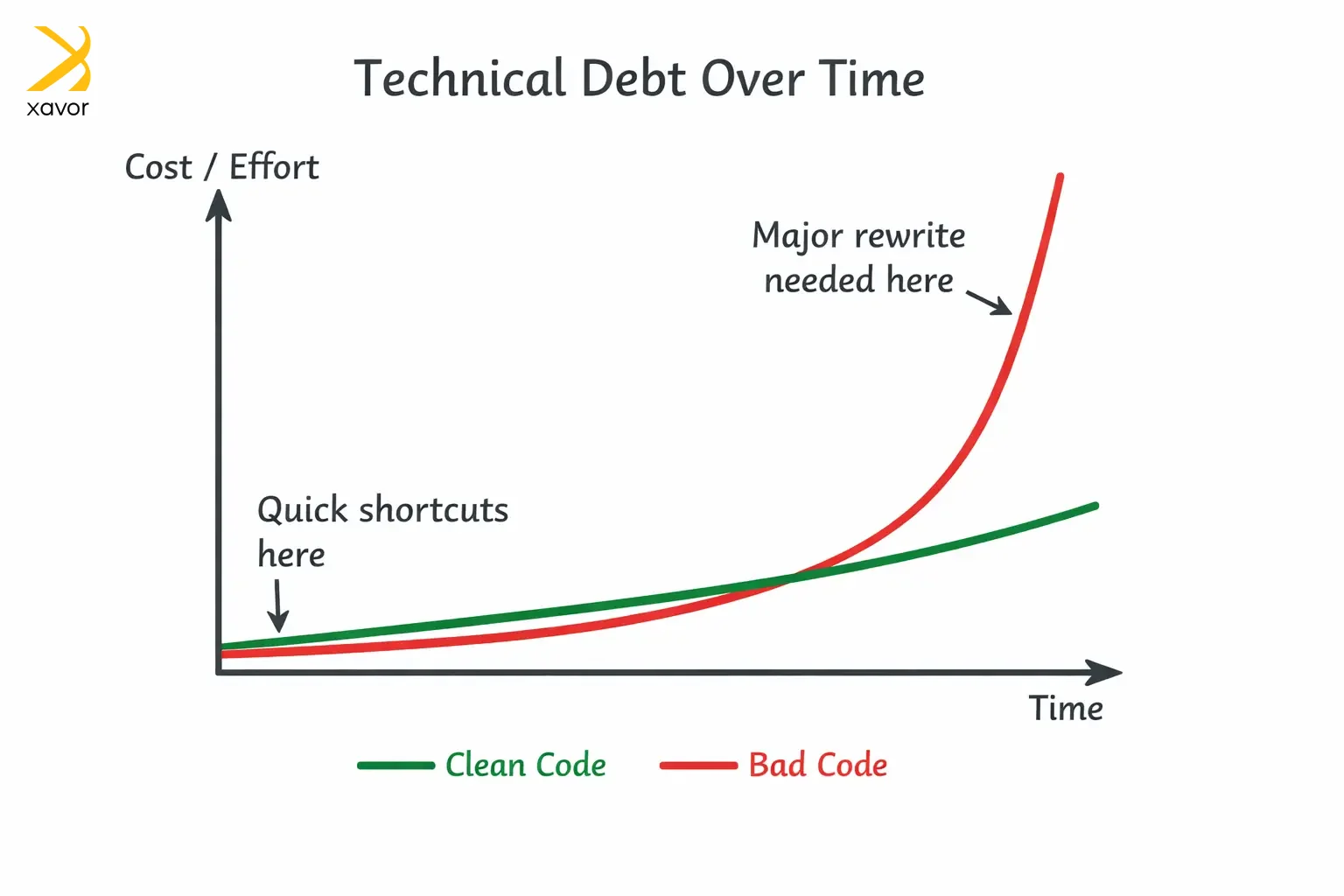 xavor

Technical Debt Over Time

Cost / Effort

Major rewrite needed here

Quick shortcuts here

Time

Clean Code Bad Code